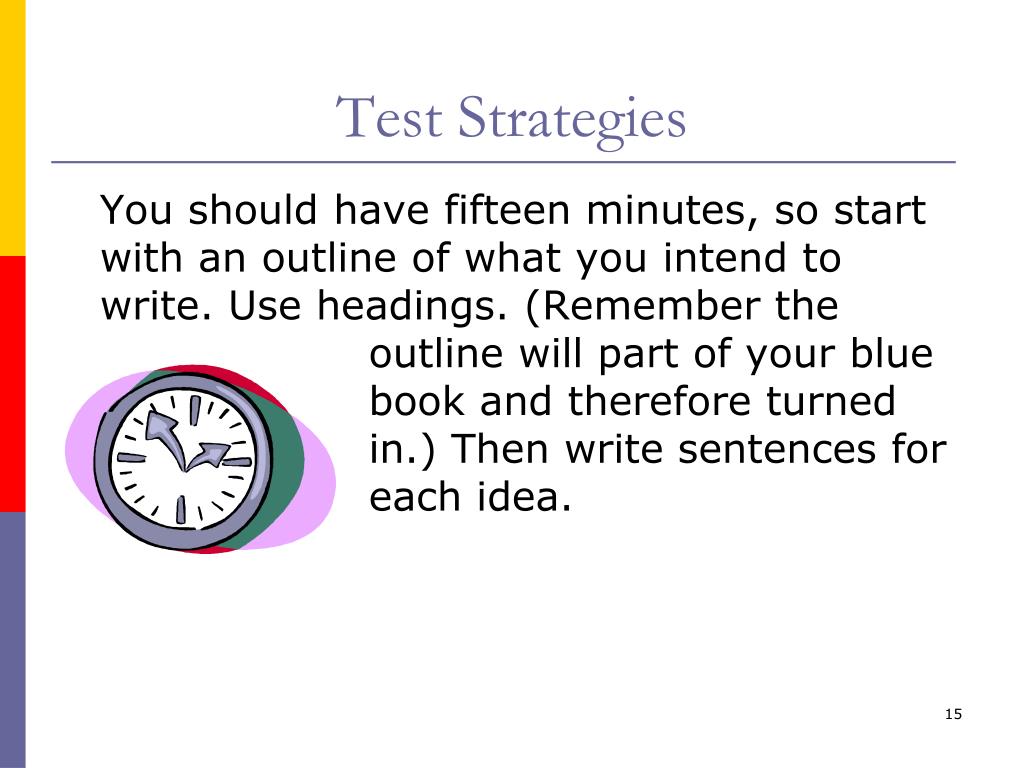 Test Strategies

You should have fifteen minutes, so start with an outline of what you intend to write. Use headings. (Remember the outline will part of your blue book and therefore turned in.) Then write sentences for each idea.

15